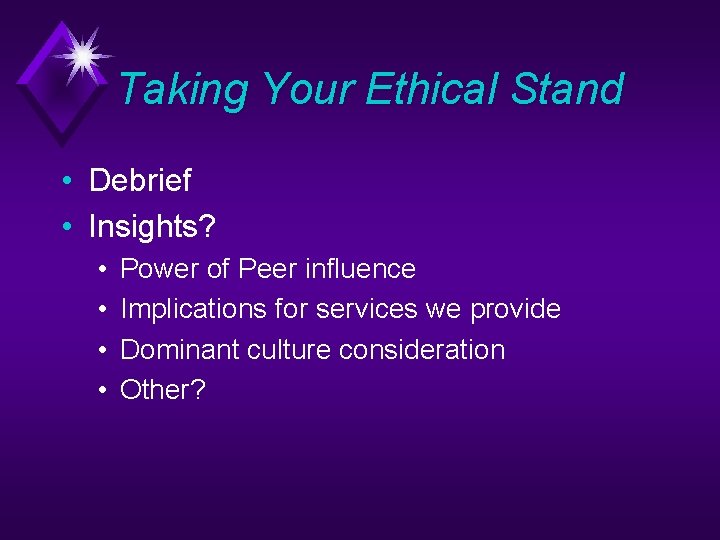 Taking Your Ethical Stand

• Debrief
• Insights?
  • Power of Peer influence
  • Implications for services we provide
  • Dominant culture consideration
  • Other?